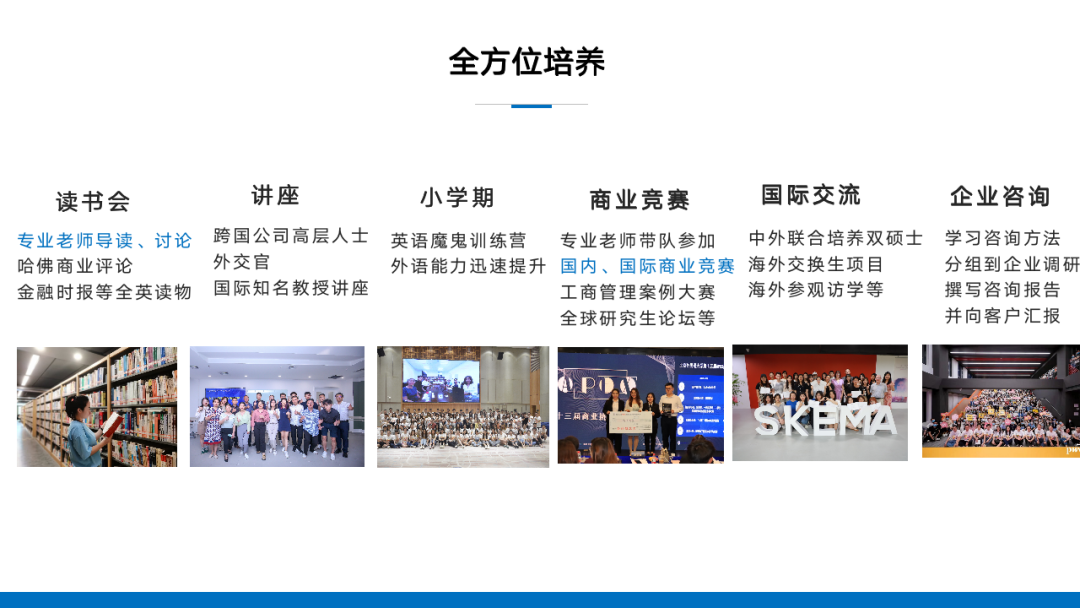 全方位培养

读书会

专业老师导读、讨论
哈佛商业评论
金融时报等全英读物

讲座

跨国公司高层人士
外交官
国际知名教授讲座

小学期

英语魔鬼训练营
外语能力迅速提升

商业竞赛

专业老师带队参加
国内、国际商业竞赛
工商管理案例大赛
全球研究生论坛等

国际交流

中外联合培养双硕士
海外交换生项目
海外参观访学等

企业咨询

学习咨询方法
分组到企业调研
撰写咨询报告
并向客户汇报

SKEMA